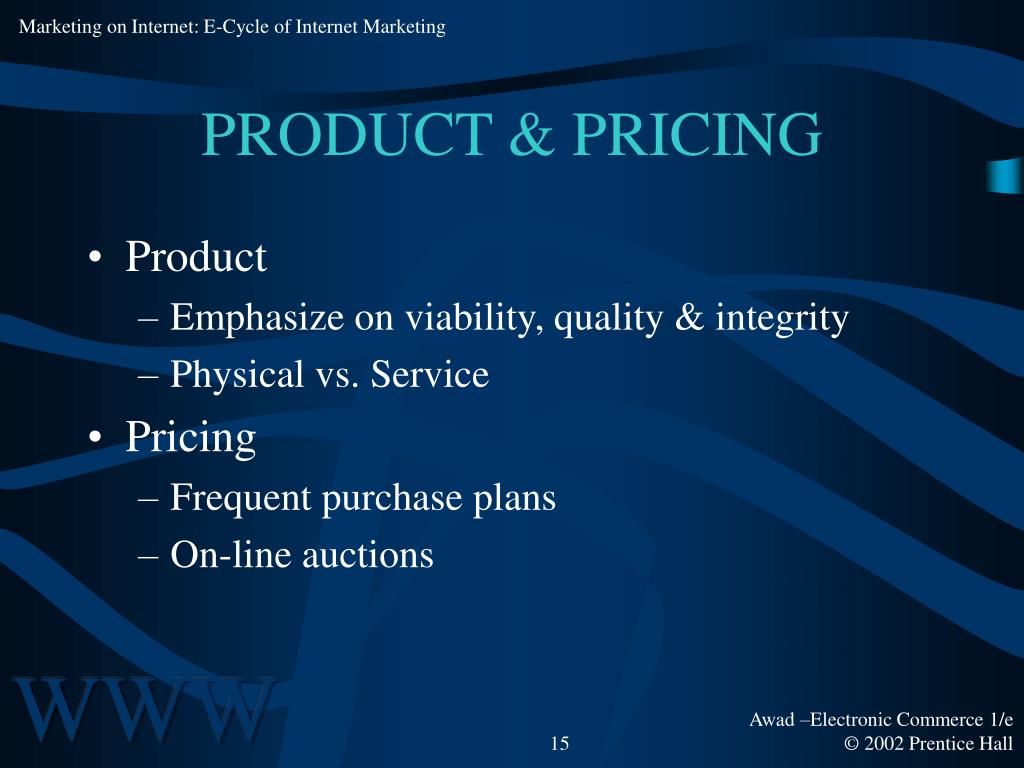 Marketing on Internet: E-Cycle of Internet Marketing

PRODUCT & PRICING

• Product
 – Emphasize on viability, quality & integrity
 – Physical vs. Service
• Pricing
 – Frequent purchase plans
 – On-line auctions

WWW

15

Awad –Electronic Commerce 1/e
© 2002 Prentice Hall